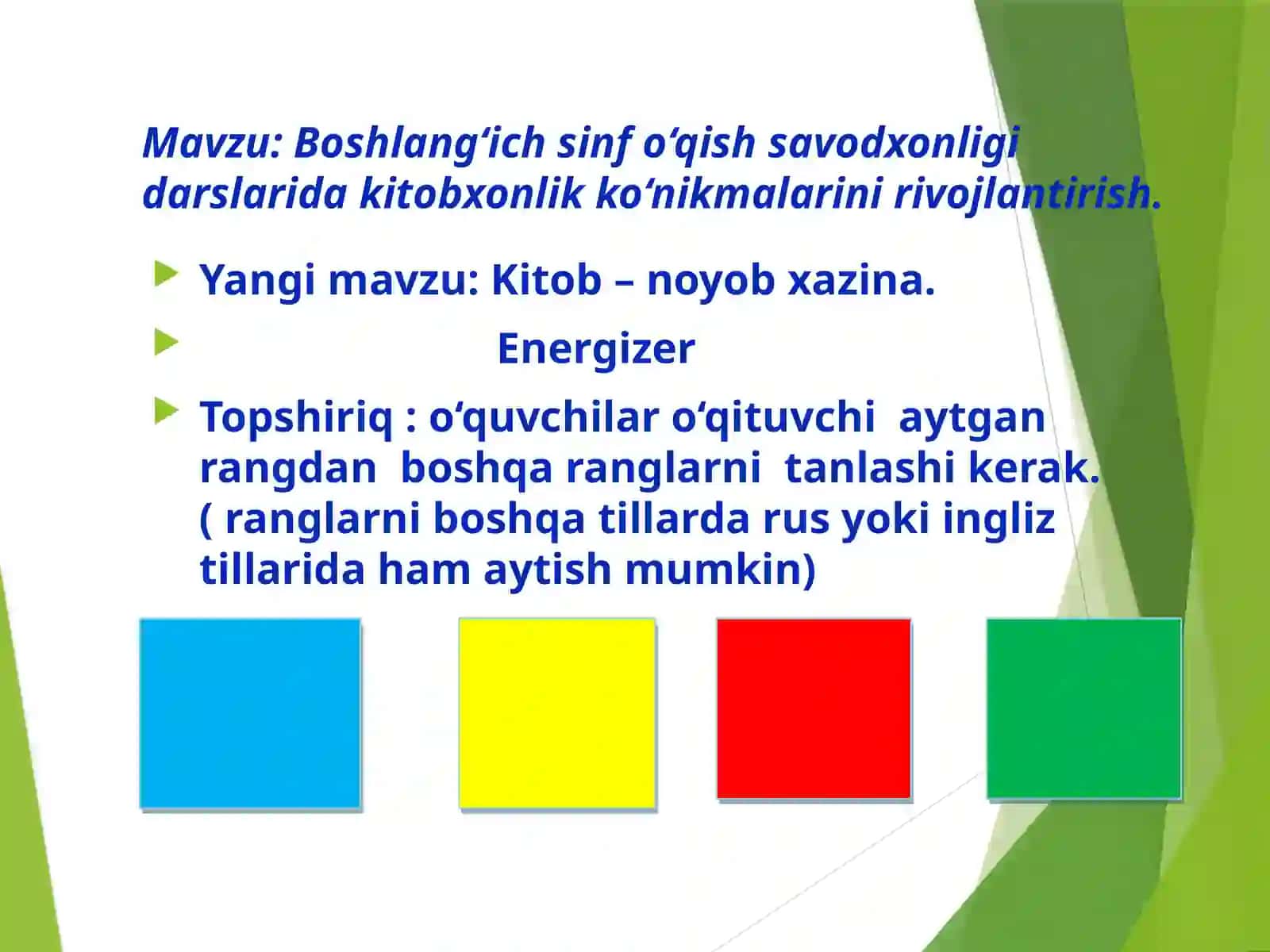 Mavzu: Boshlang‘ich sinf o‘qish savodxonligi darslarida kitobxonlik ko‘nikmalarini rivojlantirish.

Yangi mavzu: Kitob – noyob xazina.

Energizer

Topshiriq : o‘quvchilar o‘qituvchi aytgan rangdan boshqa ranglarni tanlashi kerak. ( ranglarni boshqa tillarda rus yoki ingliz tillarida ham aytish mumkin)